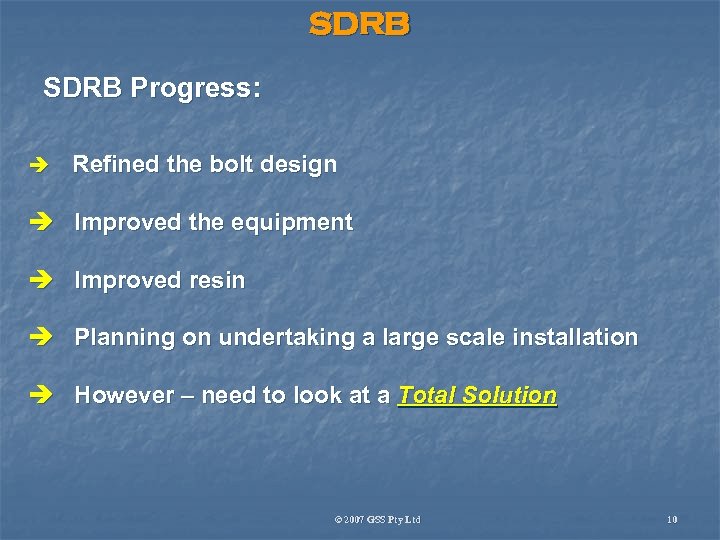 SDRB

SDRB Progress:

➔ Refined the bolt design

➔ Improved the equipment

➔ Improved resin

➔ Planning on undertaking a large scale installation

➔ However – need to look at a Total Solution

© 2007 GSS Pty Ltd

10